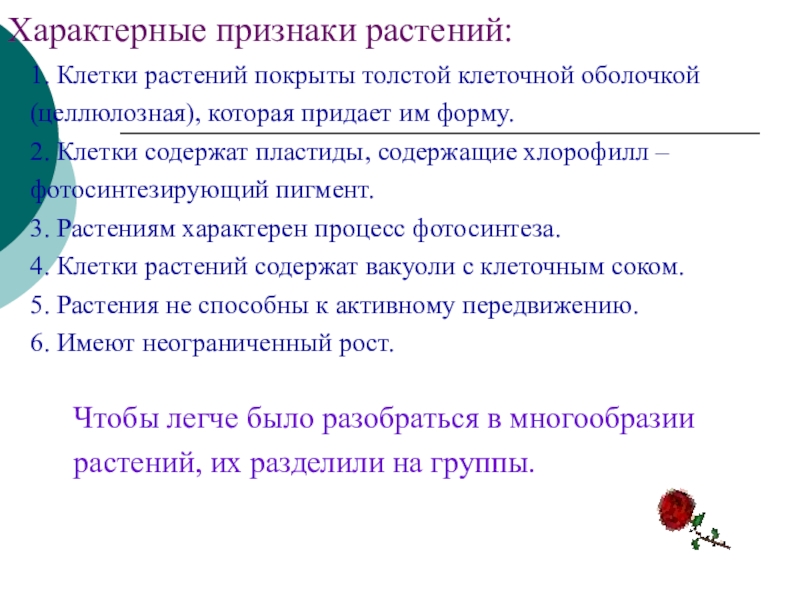 Характерные признаки растений:

1. Клетки растений покрыты толстой клеточной оболочкой (целлюлозная), которая придает им форму.

2. Клетки содержат пластиды, содержащие хлорофилл – фотосинтезирующий пигмент.

3. Растениям характерен процесс фотосинтеза.

4. Клетки растений содержат вакуоли с клеточным соком.

5. Растения не способны к активному передвижению.

6. Имеют неограниченный рост.

Чтобы легче было разобраться в многообразии растений, их разделили на группы.